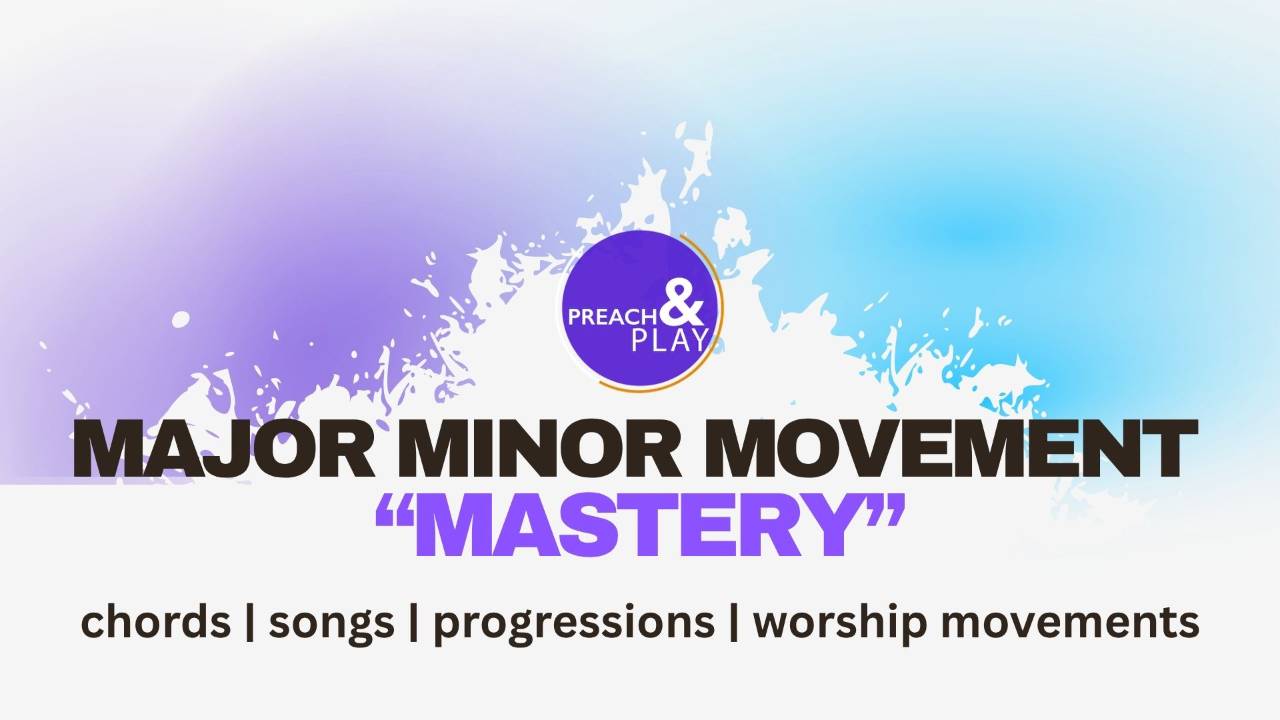 PREACH & PLAY

MAJOR MINOR MOVEMENT
“MASTERY”

chords | songs | progressions | worship movements